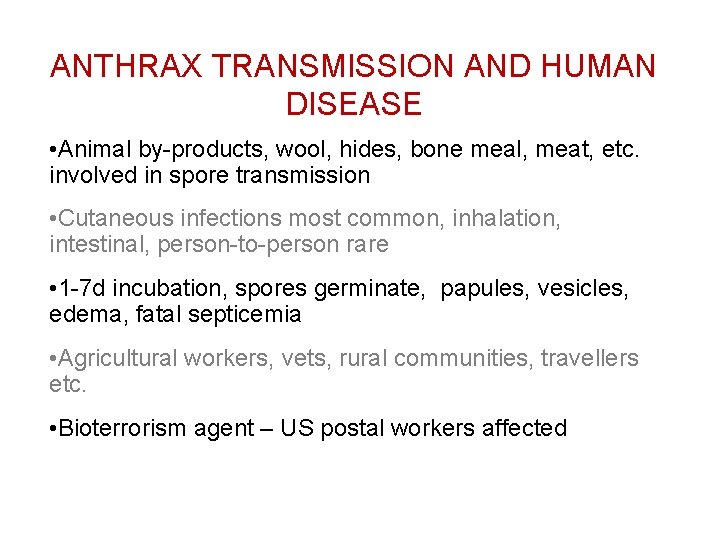 ANTHRAX TRANSMISSION AND HUMAN DISEASE

•Animal by-products, wool, hides, bone meal, meat, etc. involved in spore transmission

•Cutaneous infections most common, inhalation, intestinal, person-to-person rare

•1-7d incubation, spores germinate, papules, vesicles, edema, fatal septicemia

•Agricultural workers, vets, rural communities, travellers etc.

•Bioterrorism agent – US postal workers affected